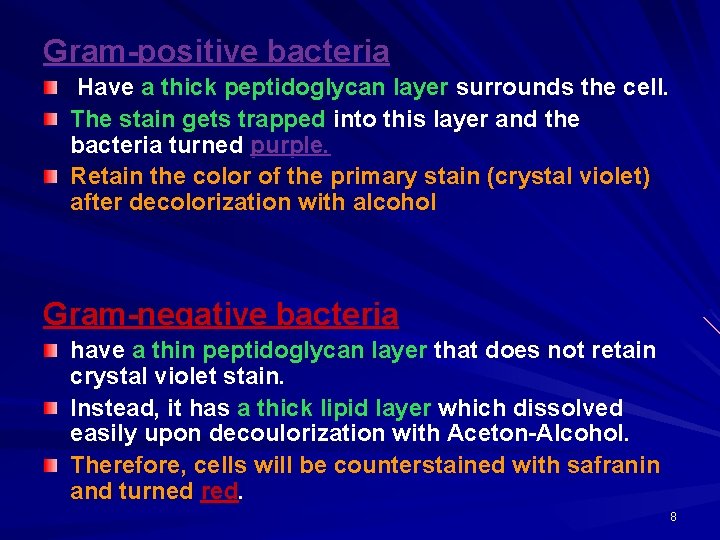 Gram-positive bacteria

Have a thick peptidoglycan layer surrounds the cell.

The stain gets trapped into this layer and the bacteria turned purple.

Retain the color of the primary stain (crystal violet) after decolorization with alcohol

Gram-negative bacteria

have a thin peptidoglycan layer that does not retain crystal violet stain.

Instead, it has a thick lipid layer which dissolved easily upon decoulorization with Aceton-Alcohol.

Therefore, cells will be counterstained with safranin and turned red.

8